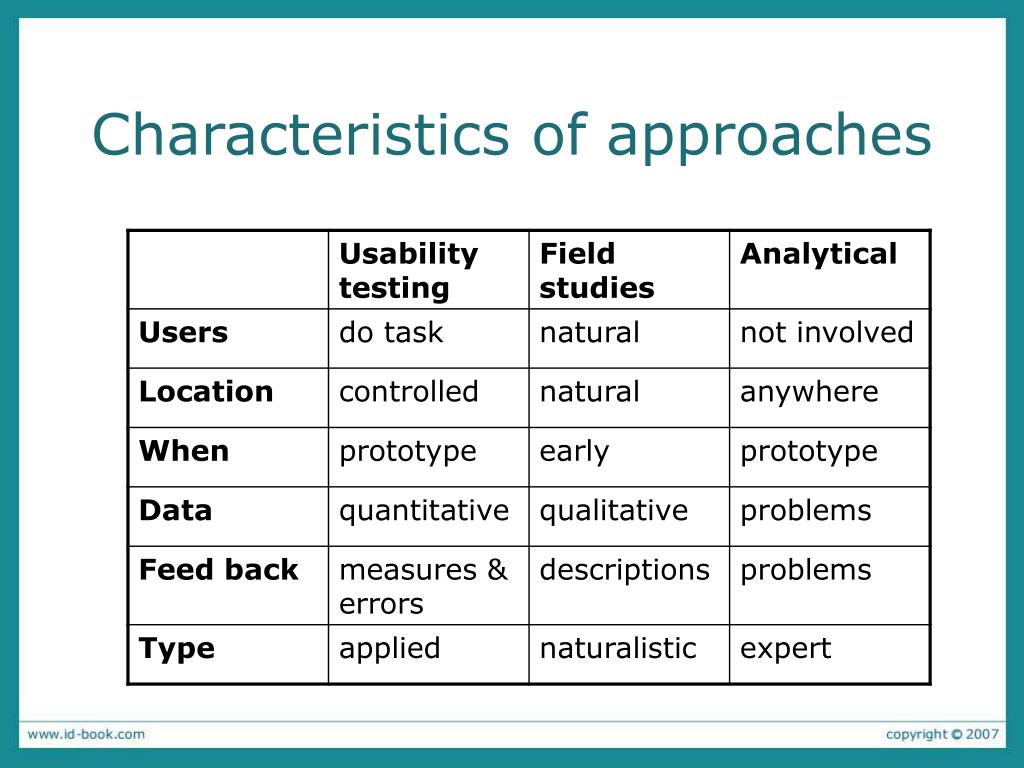 Characteristics of approaches

| | Usability testing | Field studies | Analytical |
|---|---|---|---|
| Users | do task | natural | not involved |
| Location | controlled | natural | anywhere |
| When | prototype | early | prototype |
| Data | quantitative | qualitative | problems |
| Feed back | measures & errors | descriptions | problems |
| Type | applied | naturalistic | expert |

www.id-book.com

copyright © 2007